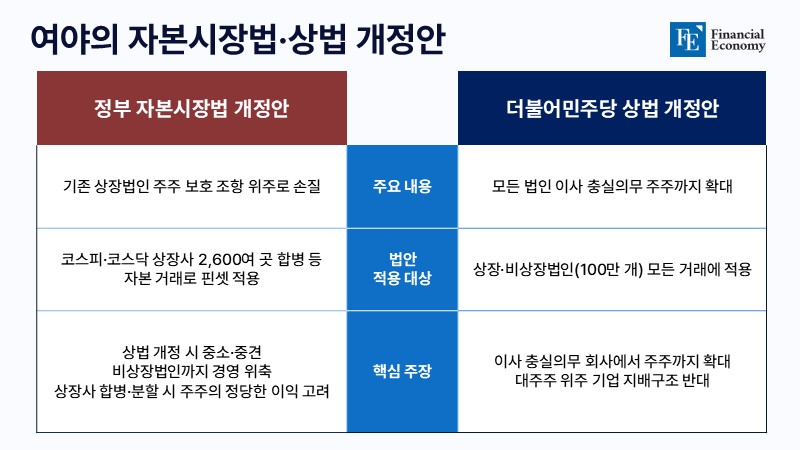 여야의 자본시장법·상법 개정안

FE Financial Economy

| 정부 자본시장법 개정안 | | 더불어민주당 상법 개정안 |
|---|---|---|
| 기존 상장법인 주주 보호 조항 위주로 손질 | 주요 내용 | 모든 법인 이사 충실의무 주주까지 확대 |
| 코스피·코스닥 상장사 2,600여 곳 합병 등 자본 거래로 핀셋 적용 | 법안 적용 대상 | 상장·비상장법인(100만 개) 모든 거래에 적용 |
| 상법 개정 시 중소·중견 비상장법인까지 경영 위축 상장사 합병·분할 시 주주의 정당한 이익 고려 | 핵심 주장 | 이사 충실의무 회사에서 주주까지 확대 대주주 위주 기업 지배구조 반대 |